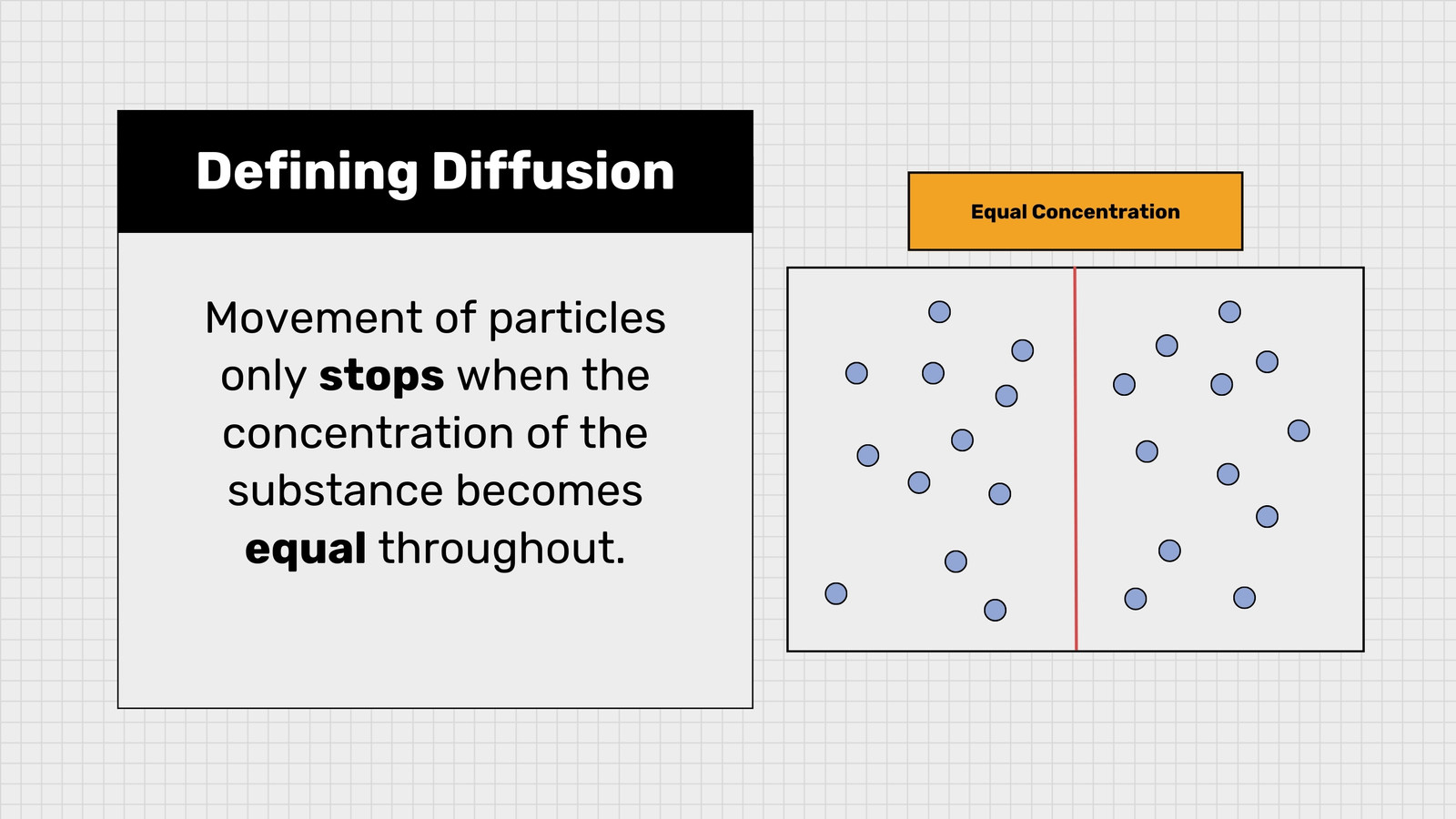 Defining Diffusion

Movement of particles only stops when the concentration of the substance becomes equal throughout.

Equal Concentration